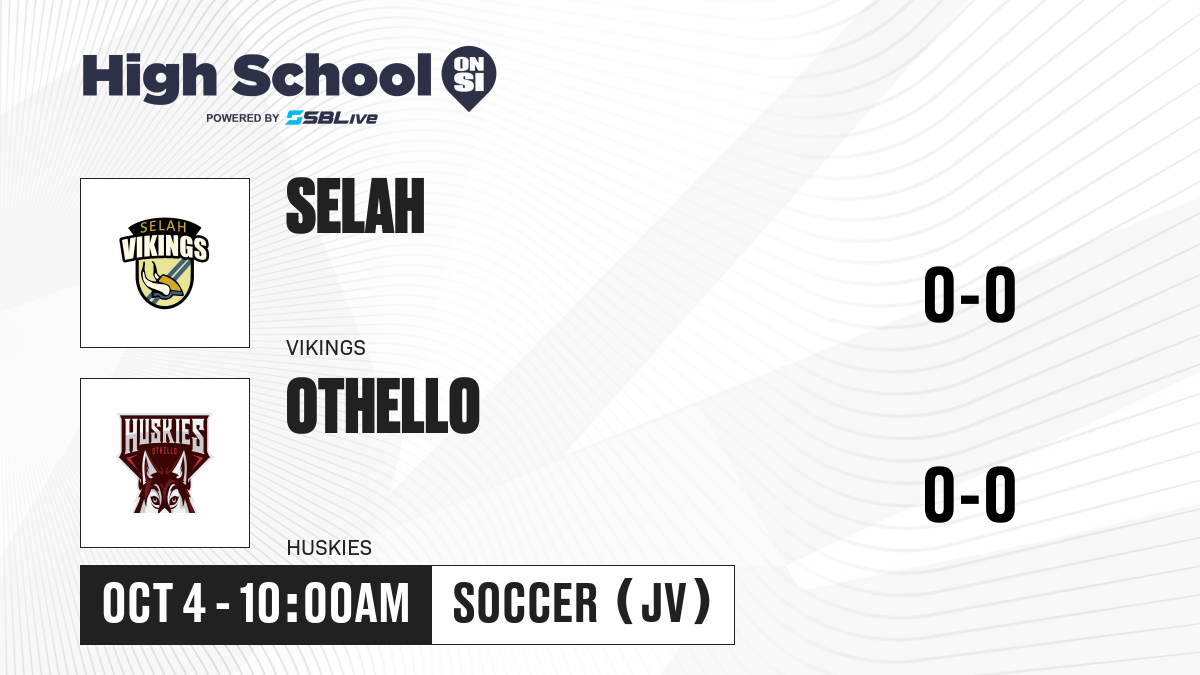 High School ON SI
POWERED BY SBLive

SELAH VIKINGS

SELAH

VIKINGS

0-0

HUSKIES OTHELLO

OTHELLO

HUSKIES

0-0

OCT 4 - 10:00AM

SOCCER (JV)